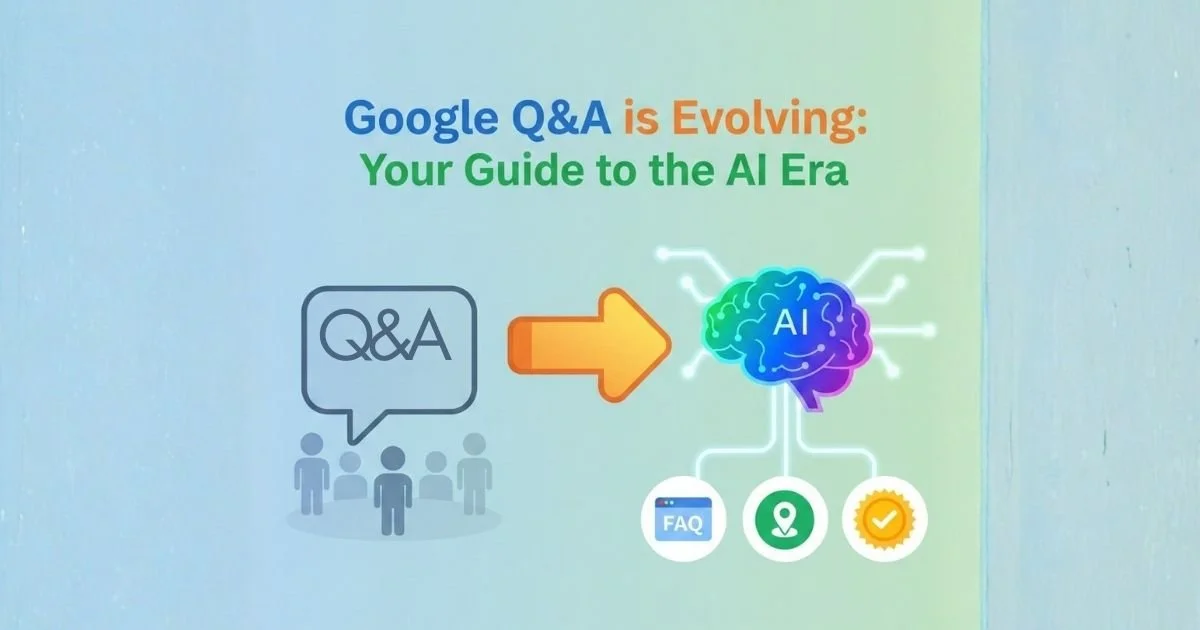 Google Q&A is Evolving:
Your Guide to the AI Era

Q&A

AI

FAQ